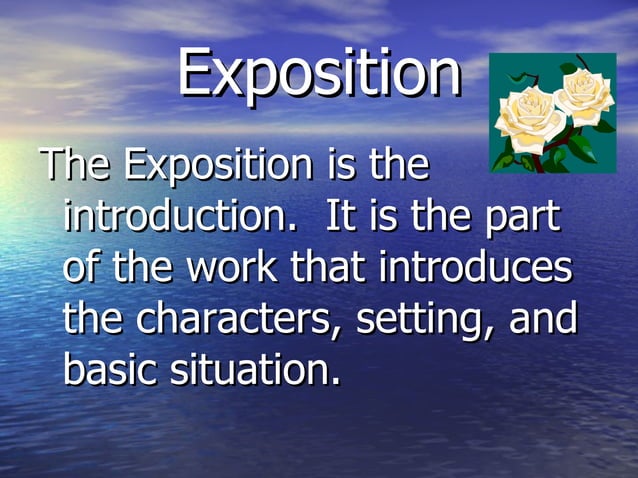 Exposition

The Exposition is the introduction.  It is the part of the work that introduces the characters, setting, and basic situation.